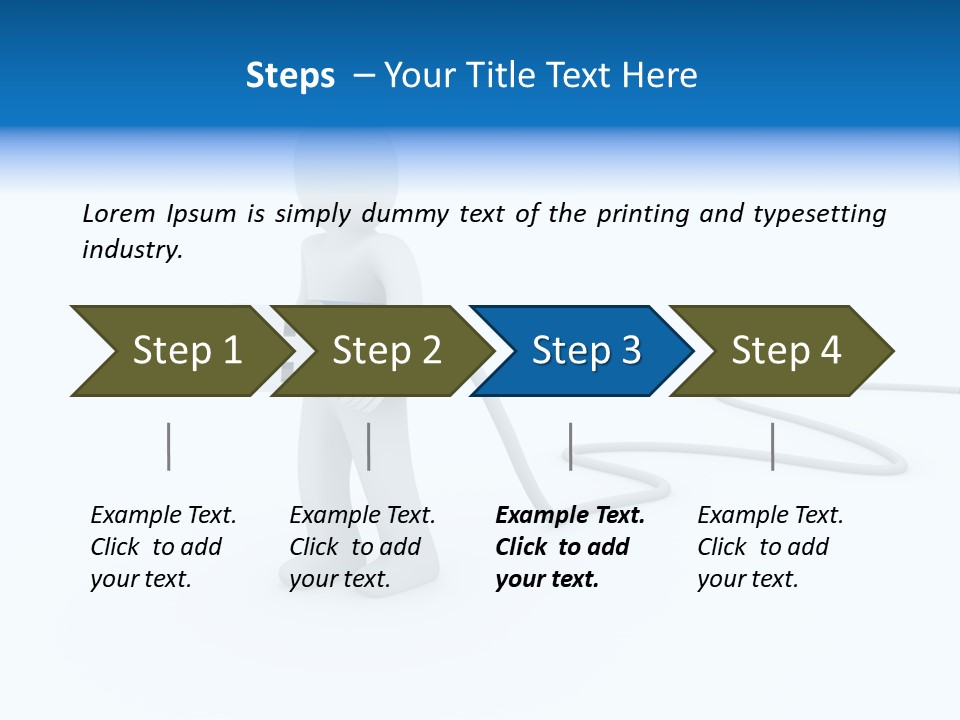 Steps – Your Title Text Here

Lorem Ipsum is simply dummy text of the printing and typesetting industry.

Step 1

Step 2

Step 3

Step 4

Example Text. Click to add your text.

Example Text. Click to add your text.

Example Text. Click to add your text.

Example Text. Click to add your text.